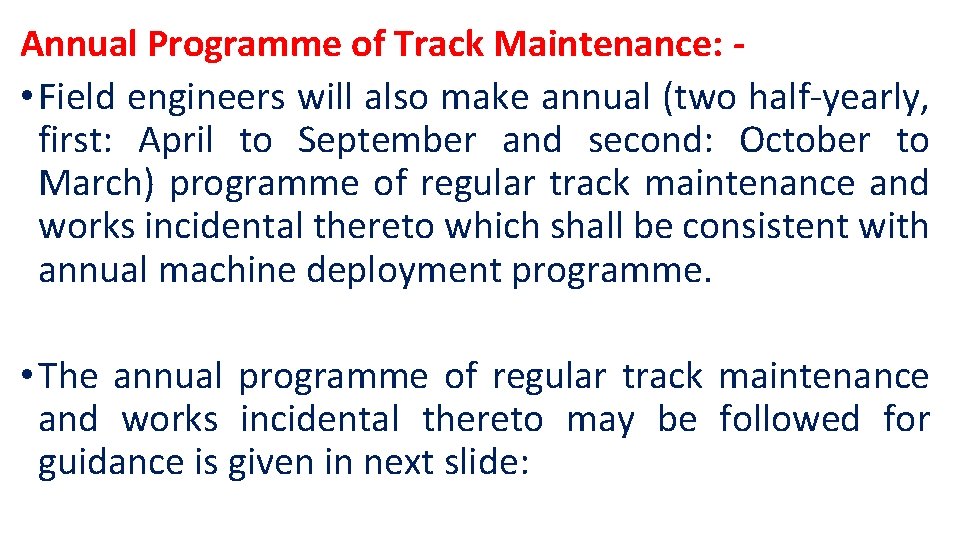 Annual Programme of Track Maintenance: -

• Field engineers will also make annual (two half-yearly, first: April to September and second: October to March) programme of regular track maintenance and works incidental thereto which shall be consistent with annual machine deployment programme.

• The annual programme of regular track maintenance and works incidental thereto may be followed for guidance is given in next slide: